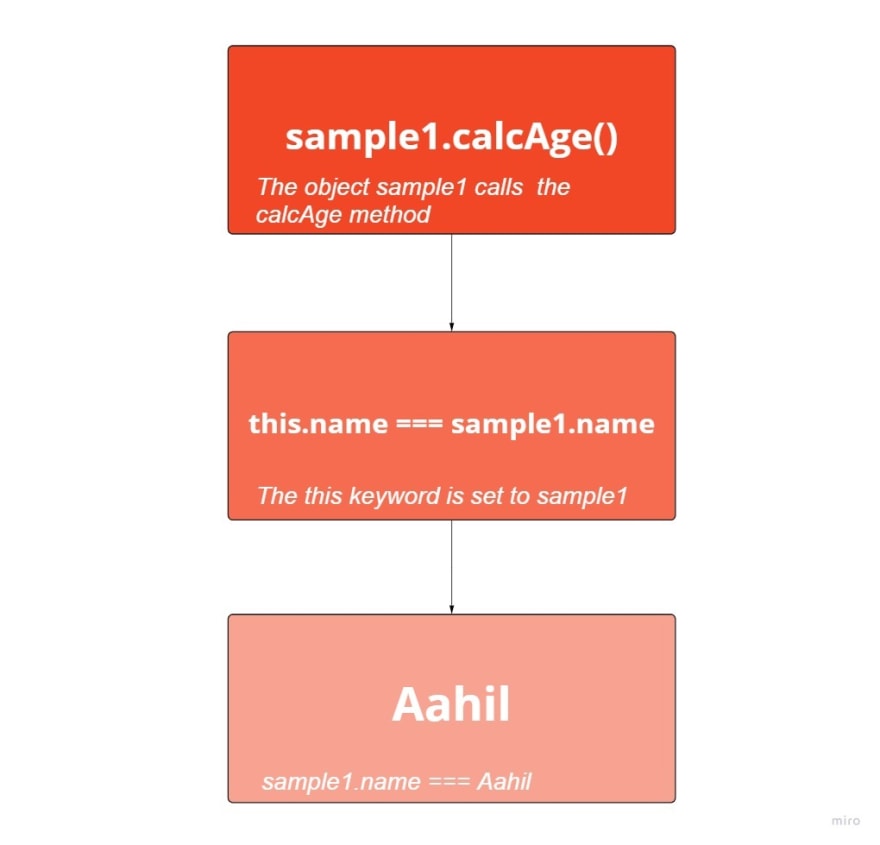 sample1.calcAge()

The object sample1 calls the calcAge method

this.name === sample1.name

The this keyword is set to sample1

Aahil

sample1.name === Aahil

miro